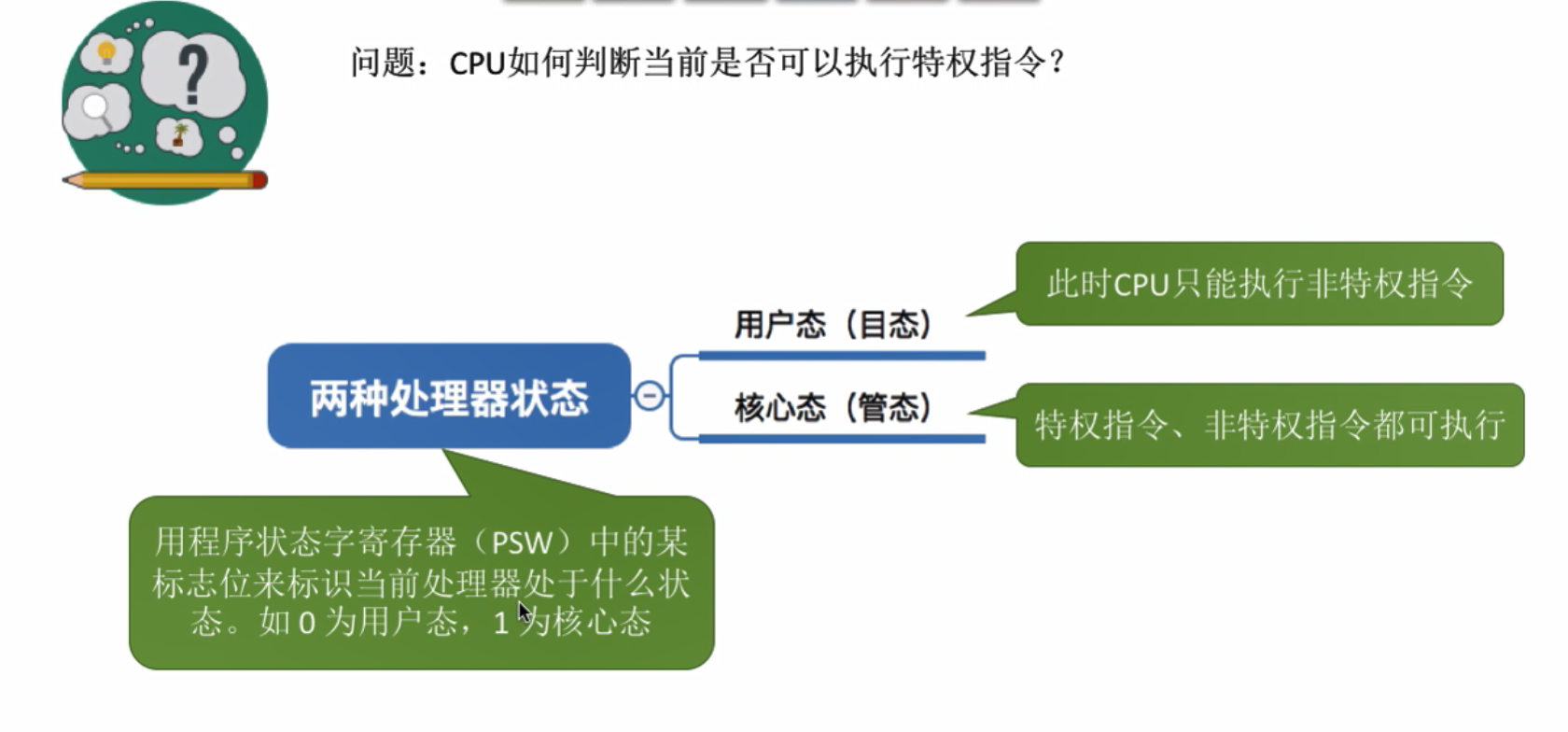 问题：CPU如何判断当前是否可以执行特权指令？

两种处理器状态

用户态（目态）

此时CPU只能执行非特权指令

核心态（管态）

特权指令、非特权指令都可执行

用程序状态字寄存器（PSW）中的某标志位来标识当前处理器处于什么状态。如 0 为用户态，1 为核心态